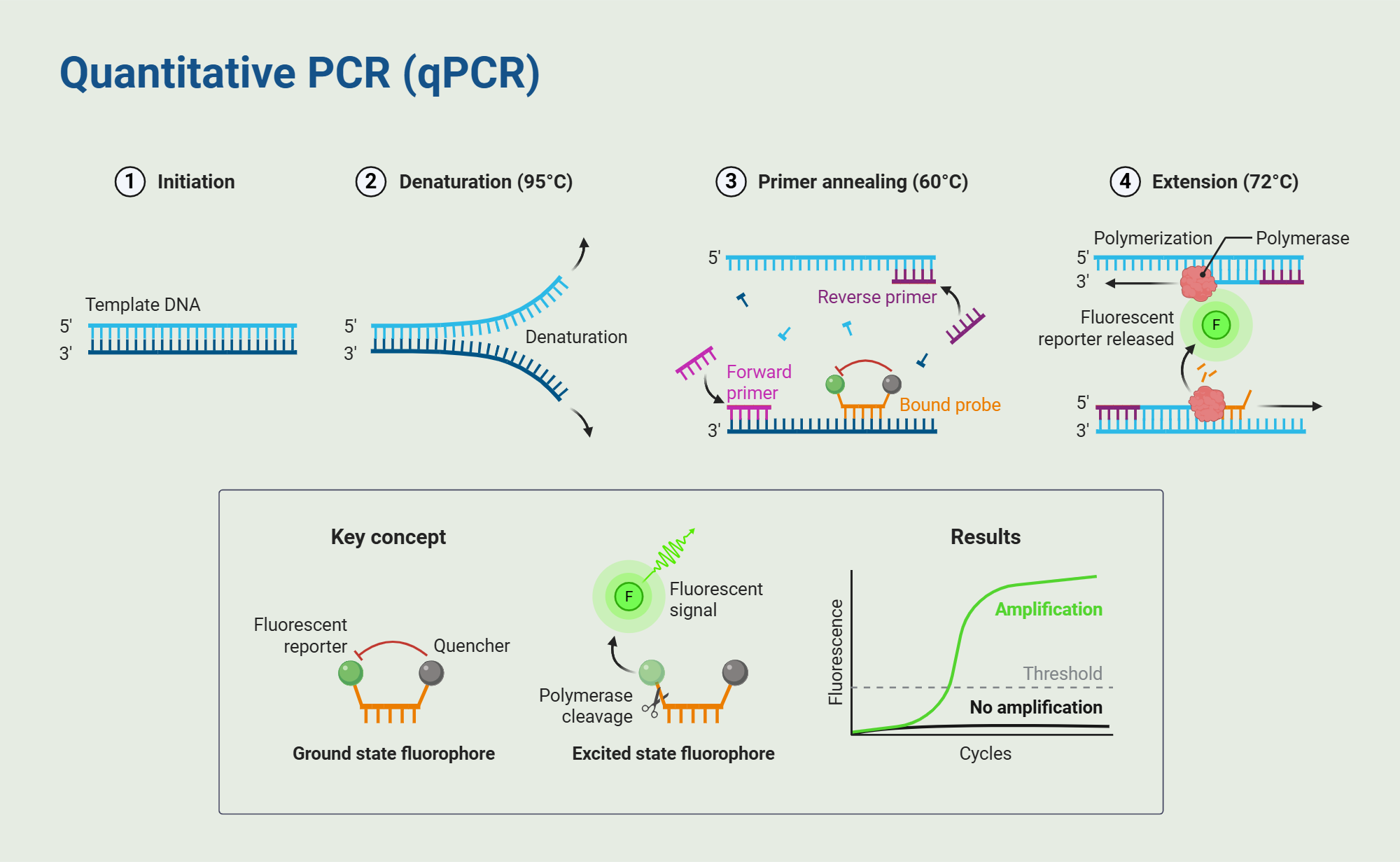 Quantitative PCR (qPCR)

1 Initiation

Template DNA

5'

3'

2 Denaturation (95°C)

5'

3'

Denaturation

3 Primer annealing (60°C)

5'

Reverse primer

Forward primer

Bound probe

3'

4 Extension (72°C)

Polymerization

Polymerase

5'

3'

Fluorescent reporter released

F

5'

3'

Key concept

Fluorescent reporter

Quencher

Ground state fluorophore

F

Fluorescent signal

Polymerase cleavage

Excited state fluorophore

Results

Fluorescence

Amplification

Threshold

No amplification

Cycles